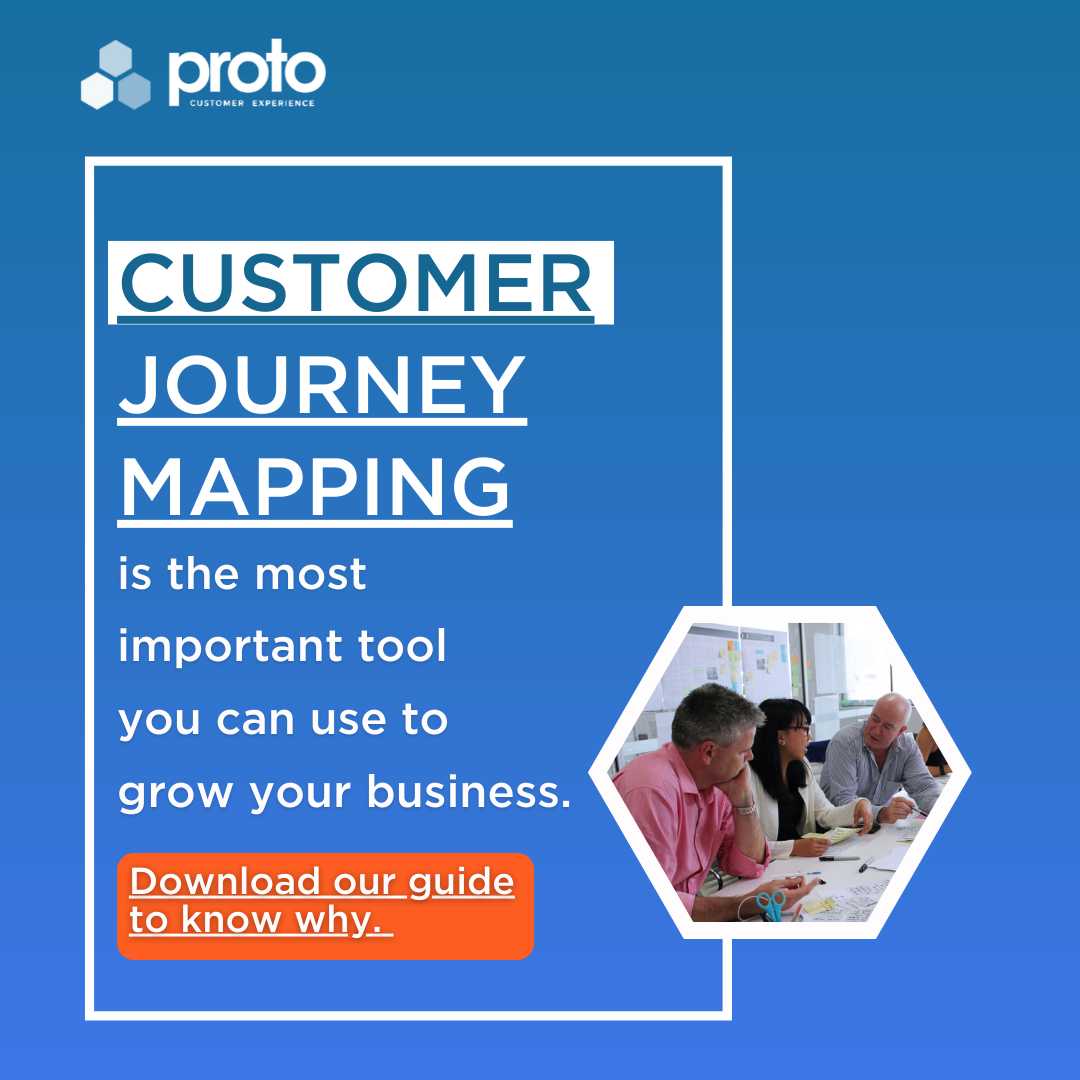 proto
CUSTOMER EXPERIENCE

CUSTOMER JOURNEY MAPPING is the most important tool you can use to grow your business.

Download our guide to know why.